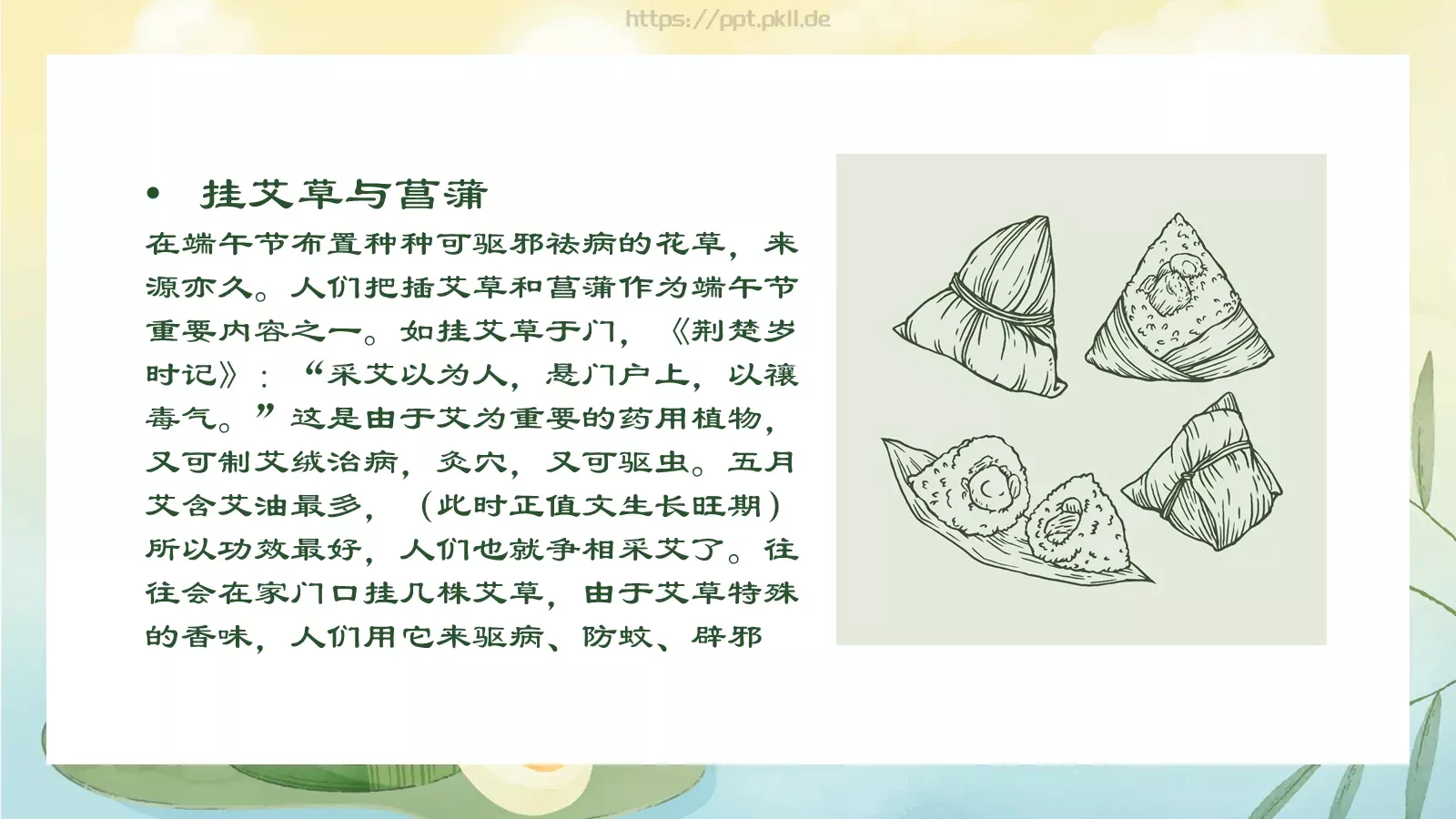 https://ppt.pkll.de

• 挂艾草与菖蒲

在端午节布置种种可驱邪祛病的花草，来源亦久。人们把插艾草和菖蒲作为端午节重要内容之一。如挂艾草于门，《荆楚岁时记》：“采艾以为人，悬门户上，以禳毒气。”这是由于艾为重要的药用植物，又可制艾绒治病，灸穴，又可驱虫。五月艾含艾油最多，（此时正值文生长旺期）所以功效最好，人们也就争相采艾了。往往会在家门口挂几株艾草，由于艾草特殊的香味，人们用它来驱病、防蚊、辟邪